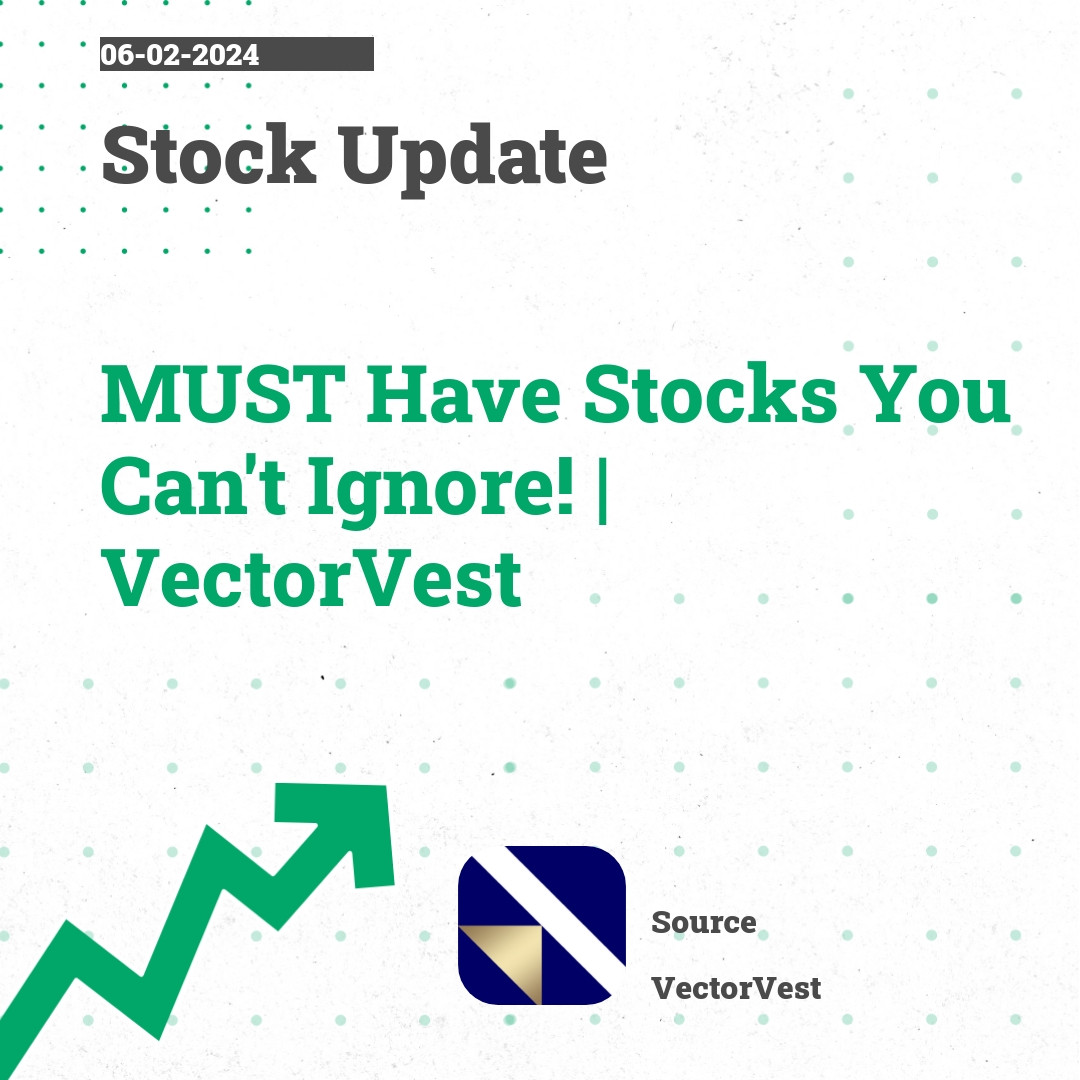 06-02-2024

Stock Update

MUST Have Stocks You Can't Ignore! | VectorVest

Source

VectorVest